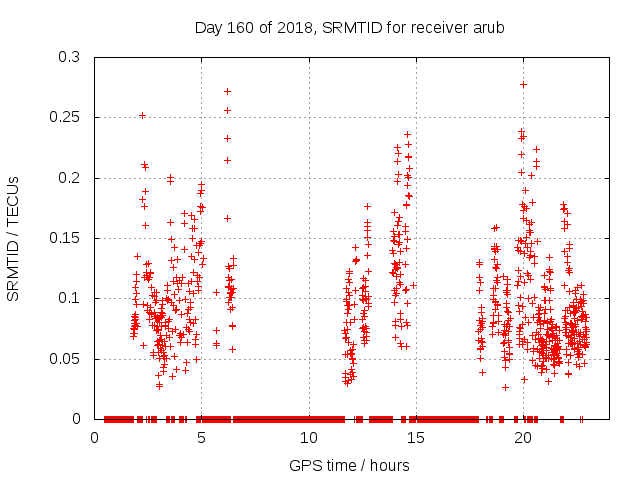 Day 160 of 2018, SRMTID for receiver arub

SRMTID / TECUs

0.3
0.25
0.2
0.15
0.1
0.05
0

0
5
10
15
20

GPS time / hours